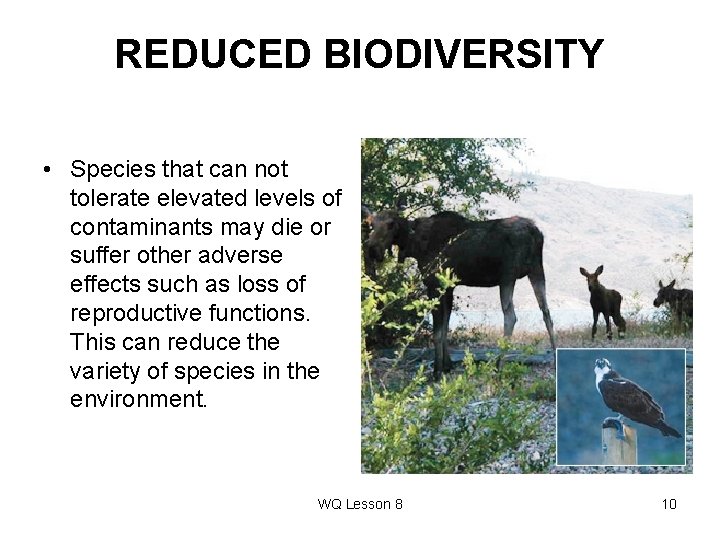 REDUCED BIODIVERSITY

• Species that can not tolerate elevated levels of contaminants may die or suffer other adverse effects such as loss of reproductive functions. This can reduce the variety of species in the environment.

WQ Lesson 8

10